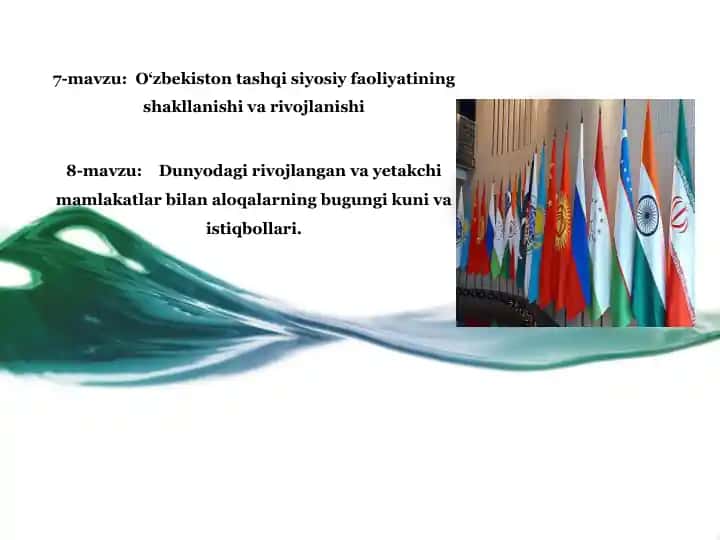 7-mavzu: O‘zbekiston tashqi siyosiy faoliyatining shakllanishi va rivojlanishi

8-mavzu: Dunyodagi rivojlangan va yetakchi mamlakatlar bilan aloqalarning bugungi kuni va istiqbollari.